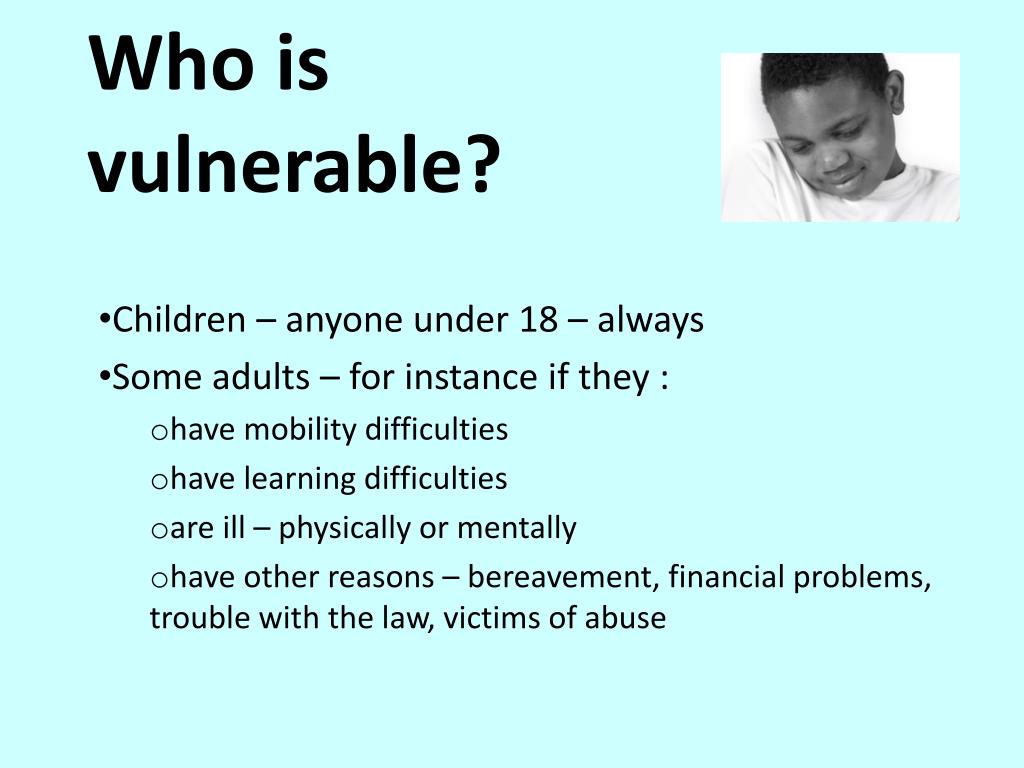 Who is vulnerable?

•Children – anyone under 18 – always

•Some adults – for instance if they :

ohave mobility difficulties

ohave learning difficulties

oare ill – physically or mentally

ohave other reasons – bereavement, financial problems, trouble with the law, victims of abuse